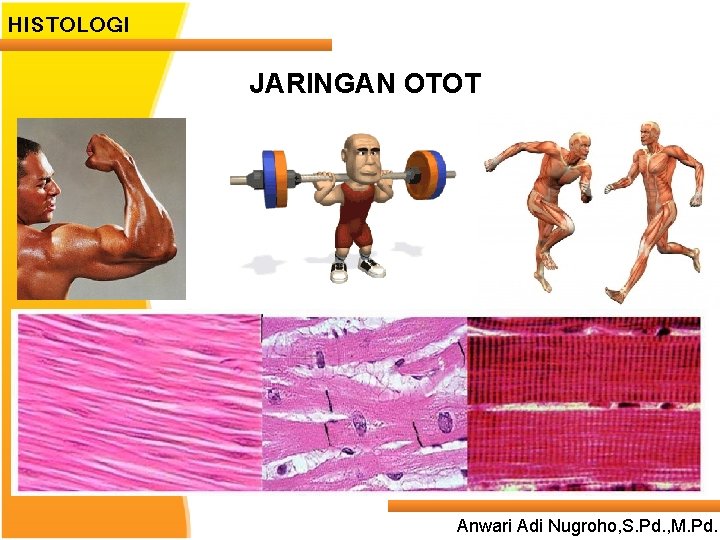 HISTOLOGI

JARINGAN OTOT

Anwari Adi Nugroho,S.Pd.,M.Pd.